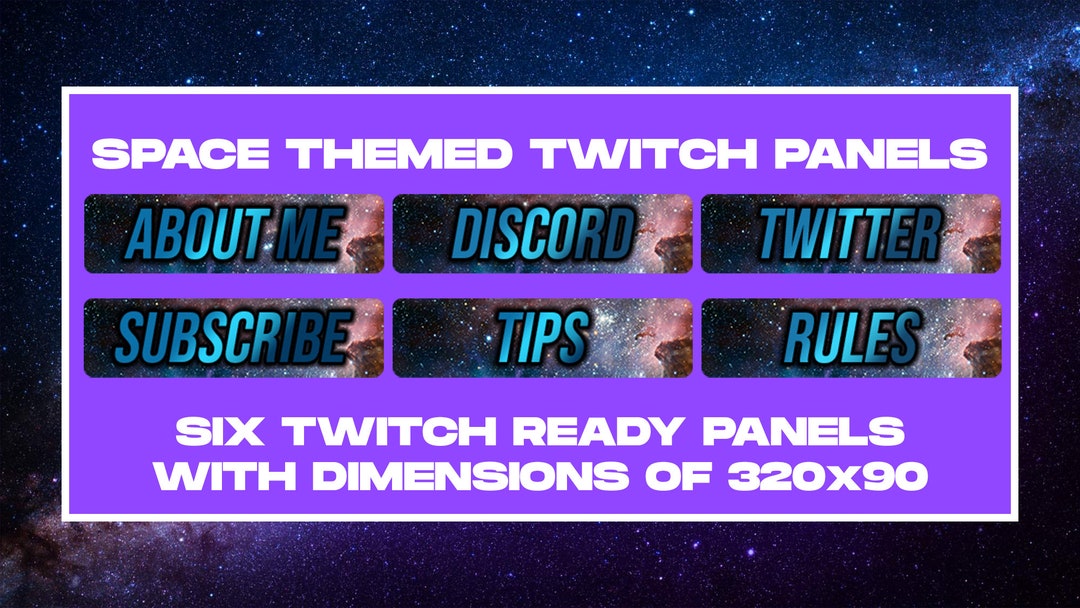 SPACE THEMED TWITCH PANELS

ABOUT ME

DISCORD

TWITTER

SUBSCRIBE

TIPS

RULES

SIX TWITCH READY PANELS WITH DIMENSIONS OF 320X90